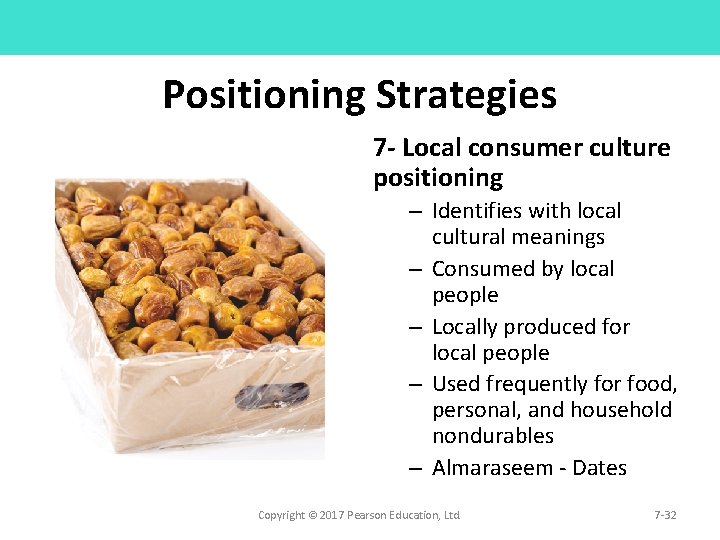 Positioning Strategies

7- Local consumer culture positioning

– Identifies with local cultural meanings
– Consumed by local people
– Locally produced for local people
– Used frequently for food, personal, and household nondurables
– Almaraseem - Dates

Copyright © 2017 Pearson Education, Ltd

7-32